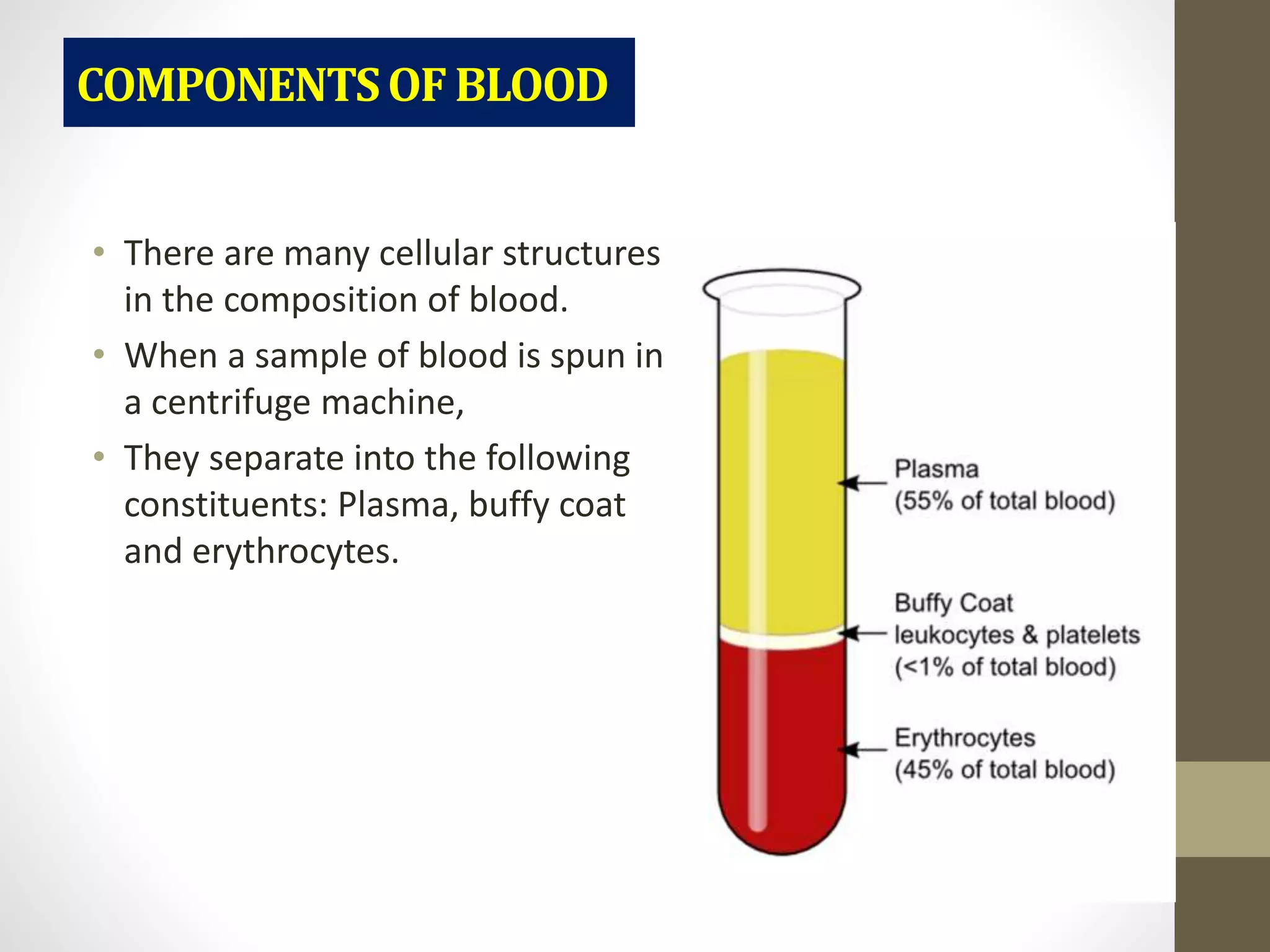 COMPONENTS OF BLOOD

• There are many cellular structures in the composition of blood.
• When a sample of blood is spun in a centrifuge machine,
• They separate into the following constituents: Plasma, buffy coat and erythrocytes.

Plasma
(55% of total blood)

Buffy Coat
leukocytes & platelets
(<1% of total blood)

Erythrocytes
(45% of total blood)